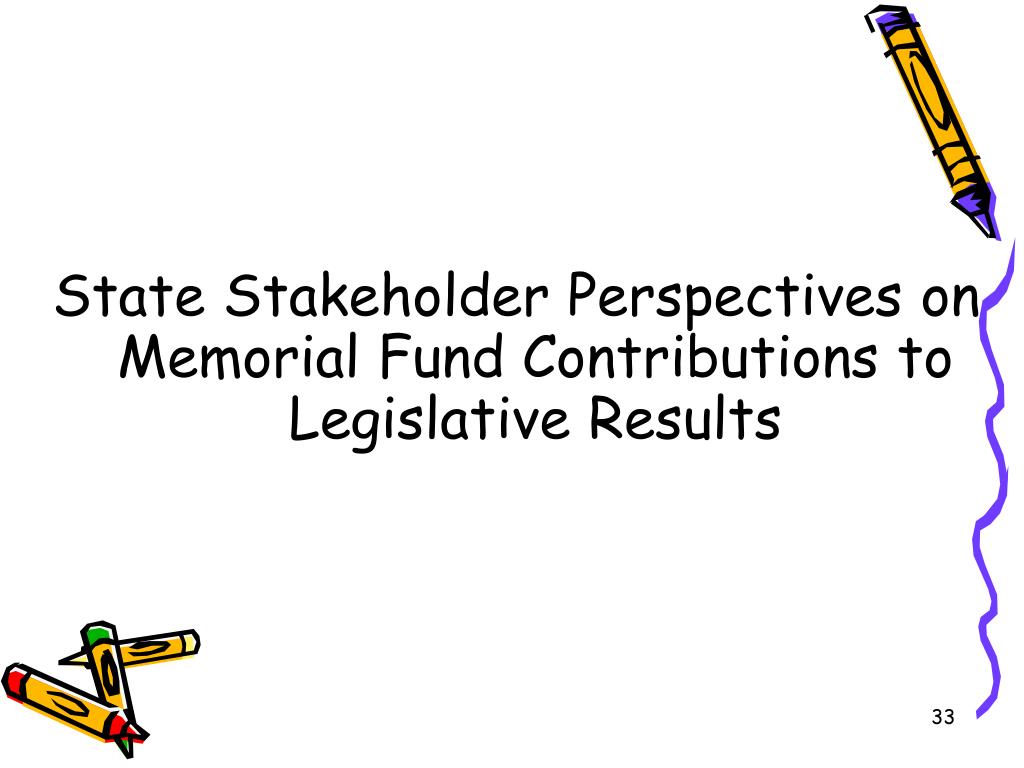 State Stakeholder Perspectives on Memorial Fund Contributions to Legislative Results

33